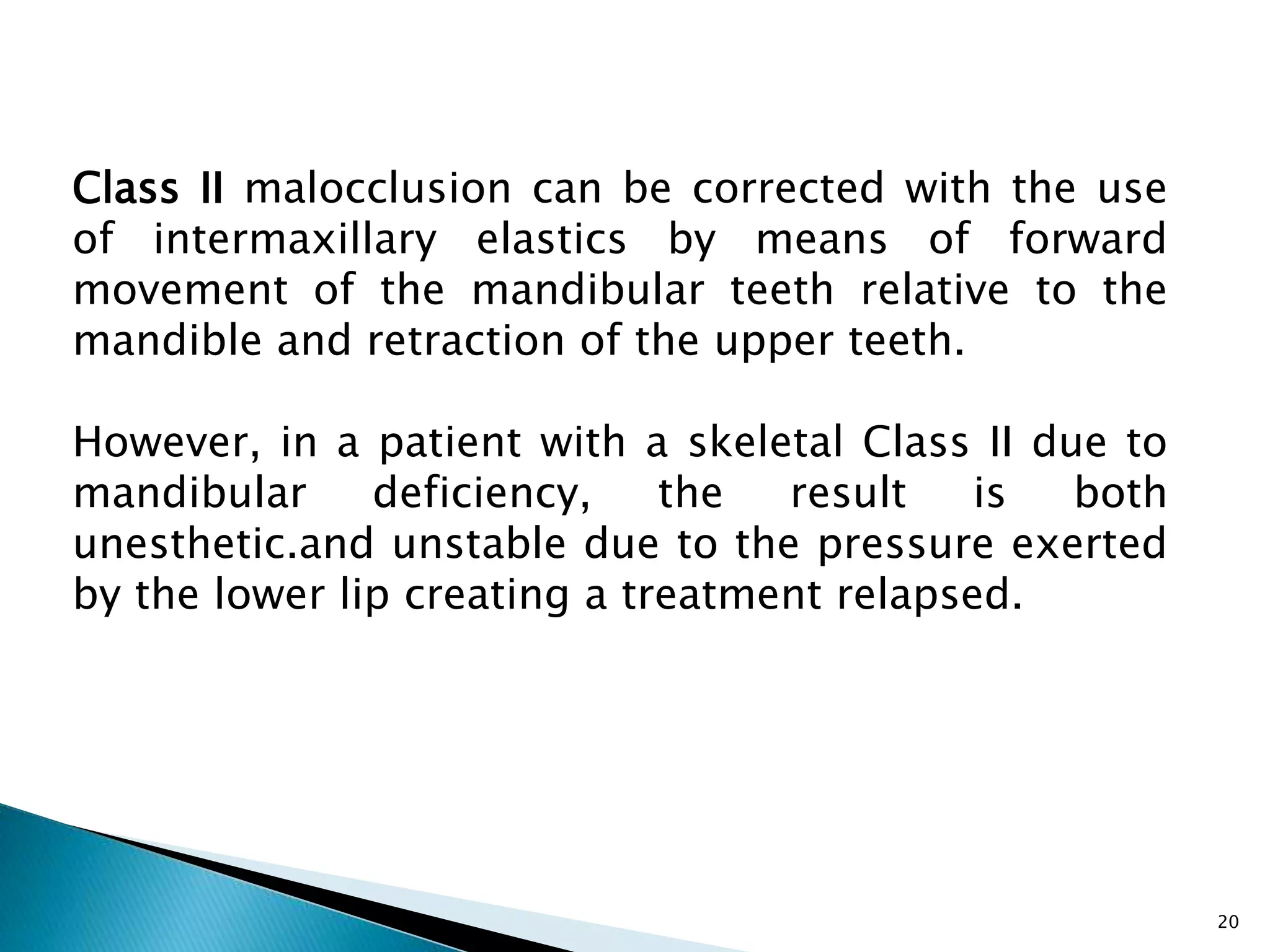 Class II malocclusion can be corrected with the use of intermaxillary elastics by means of forward movement of the mandibular teeth relative to the mandible and retraction of the upper teeth.

However, in a patient with a skeletal Class II due to mandibular deficiency, the result is both unesthetic.and unstable due to the pressure exerted by the lower lip creating a treatment relapsed.

20